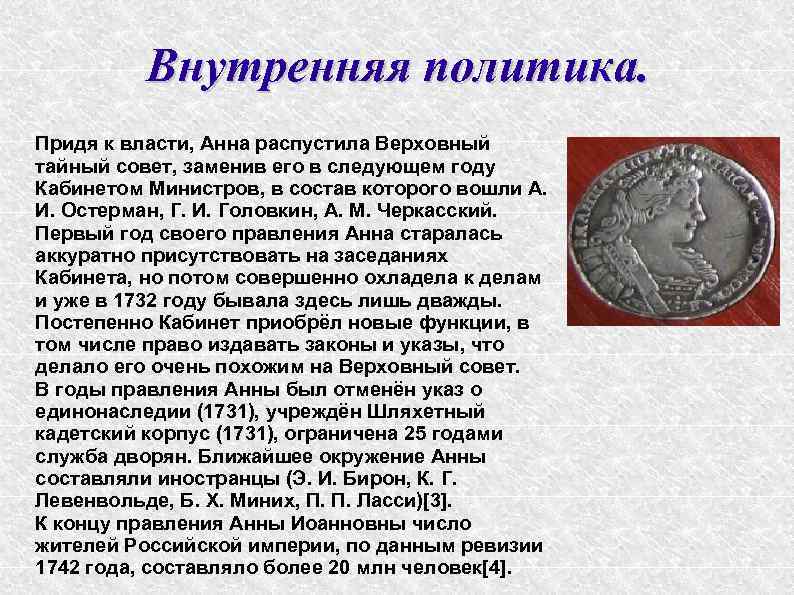 Внутренняя политика.

Придя к власти, Анна распустила Верховный тайный совет, заменив его в следующем году Кабинетом Министров, в состав которого вошли А. И. Остерман, Г. И. Головкин, А. М. Черкасский. Первый год своего правления Анна старалась аккуратно присутствовать на заседаниях Кабинета, но потом совершенно охладела к делам и уже в 1732 году бывала здесь лишь дважды. Постепенно Кабинет приобрёл новые функции, в том числе право издавать законы и указы, что делало его очень похожим на Верховный совет.
В годы правления Анны был отменён указ о единонаследии (1731), учреждён Шляхетный кадетский корпус (1731), ограничена 25 годами служба дворян. Ближайшее окружение Анны составляли иностранцы (Э. И. Бирон, К. Г. Левенвольде, Б. Х. Миних, П. П. Ласси)[3].
К концу правления Анны Иоанновны число жителей Российской империи, по данным ревизии 1742 года, составляло более 20 млн человек[4].